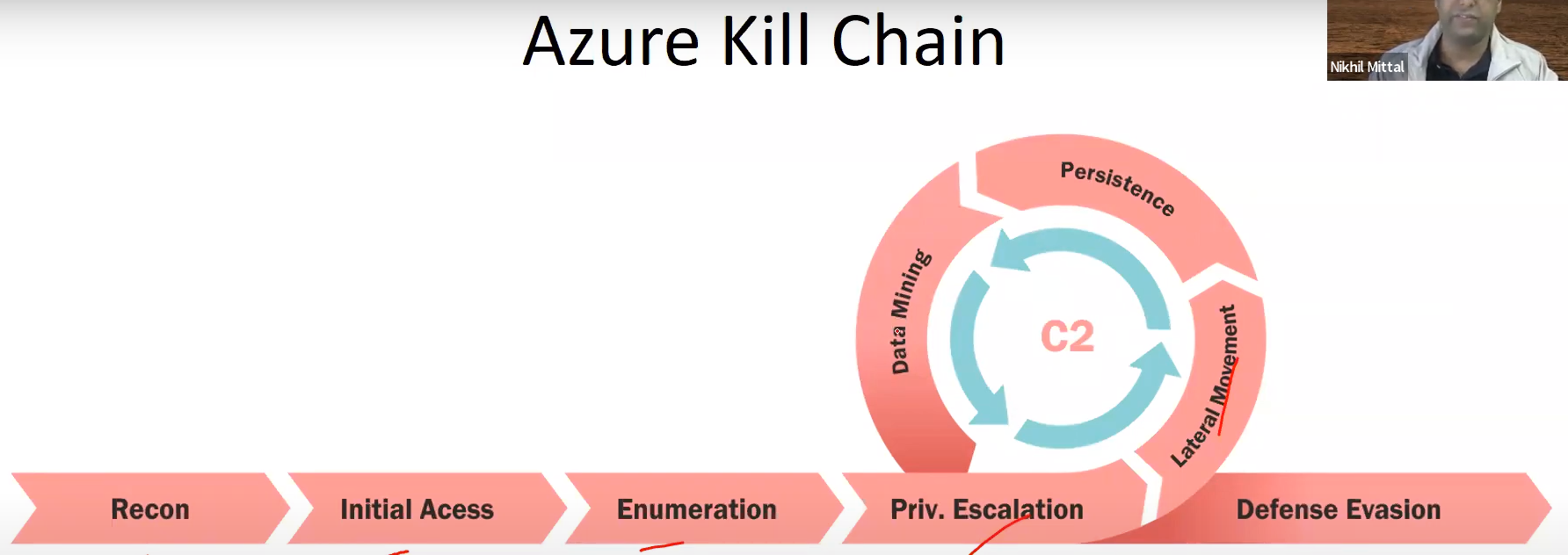 Azure Kill Chain

Nikhil Mittal

Persistence

Data Mining

C2

Lateral Movement

Recon

Initial Acess

Enumeration

Priv. Escalation

Defense Evasion